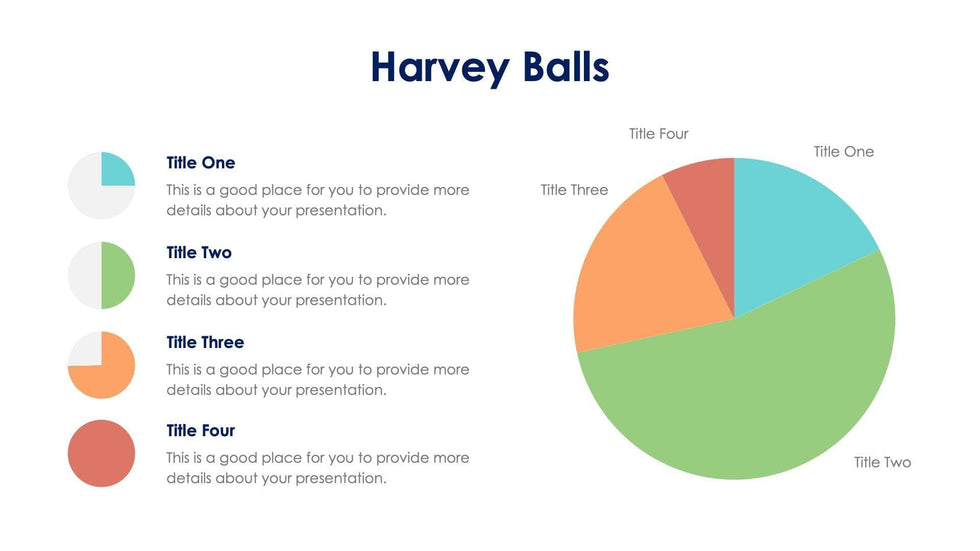 Harvey Balls

Title One
This is a good place for you to provide more details about your presentation.

Title Two
This is a good place for you to provide more details about your presentation.

Title Three
This is a good place for you to provide more details about your presentation.

Title Four
This is a good place for you to provide more details about your presentation.

Title Four
Title One
Title Three
Title Two